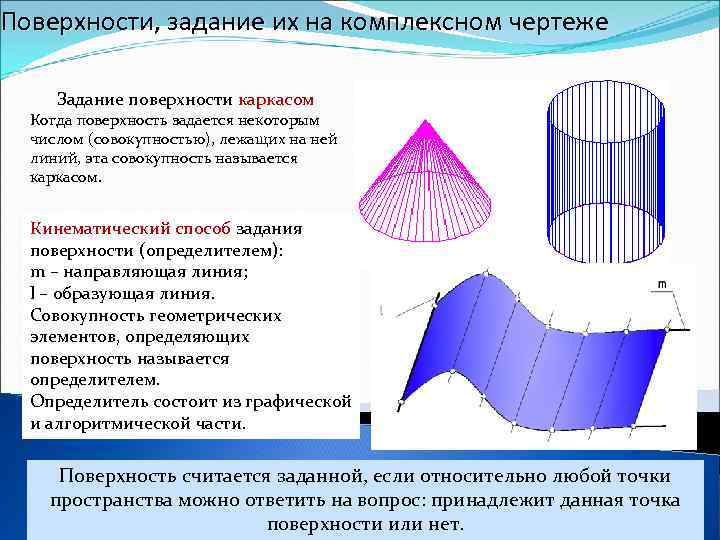 Поверхности, задание их на комплексном чертеже

Задание поверхности каркасом
Когда поверхность задается некоторым числом (совокупностью), лежащих на ней линий, эта совокупность называется каркасом.

Кинематический способ задания поверхности (определителем):
m – направляющая линия;
l – образующая линия.
Совокупность геометрических элементов, определяющих поверхность называется определителем.
Определитель состоит из графической и алгоритмической части.

l

m

Поверхность считается заданной, если относительно любой точки пространства можно ответить на вопрос: принадлежит данная точка поверхности или нет.